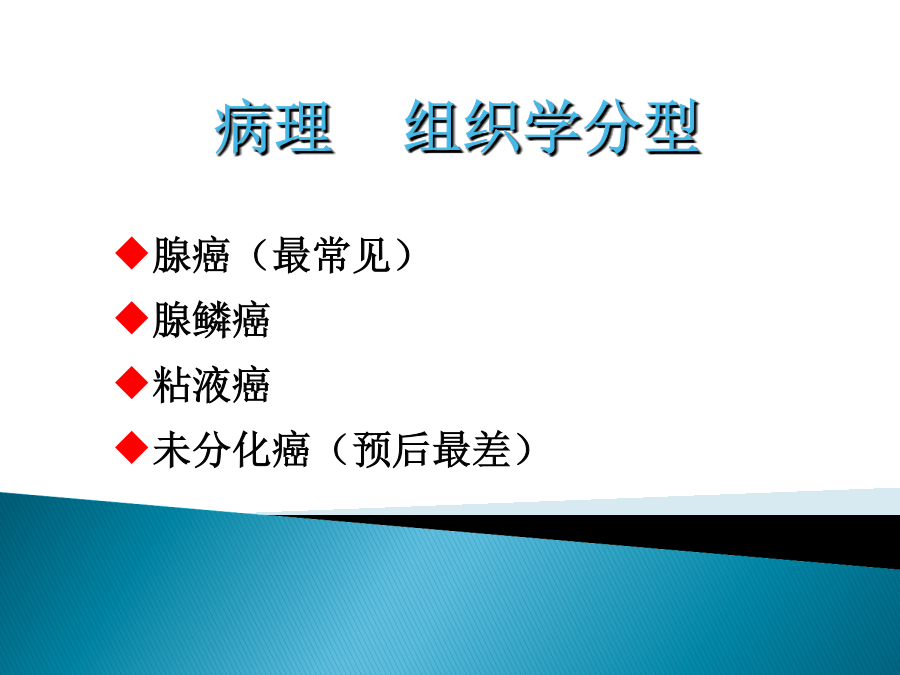 病理　组织学分型

◆腺癌（最常见）

◆腺鳞癌

◆粘液癌

◆未分化癌（预后最差）